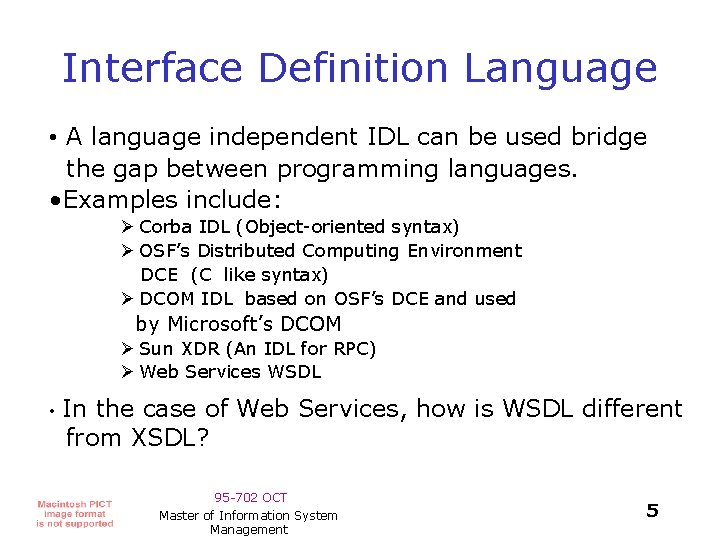 Interface Definition Language

• A language independent IDL can be used bridge the gap between programming languages.

•Examples include:

➢ Corba IDL (Object-oriented syntax)
➢ OSF's Distributed Computing Environment DCE (C like syntax)
➢ DCOM IDL based on OSF's DCE and used by Microsoft's DCOM
➢ Sun XDR (An IDL for RPC)
➢ Web Services WSDL

• In the case of Web Services, how is WSDL different from XSDL?

Macintosh PICT image format is not supported

95-702 OCT
Master of Information System Management

5